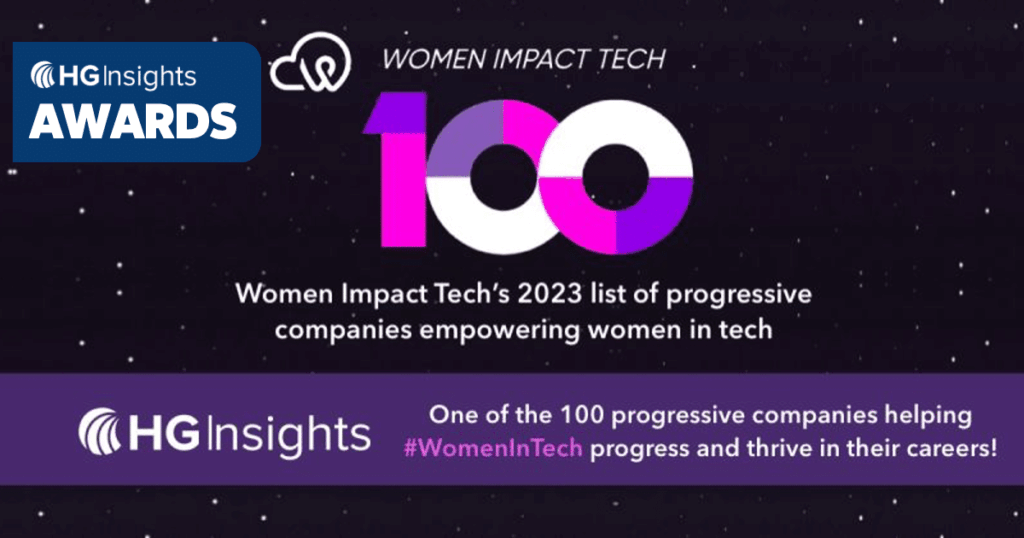 HG Insights
AWARDS

WOMEN IMPACT TECH

100

Women Impact Tech's 2023 list of progressive companies empowering women in tech

HG Insights

One of the 100 progressive companies helping #WomenInTech progress and thrive in their careers!